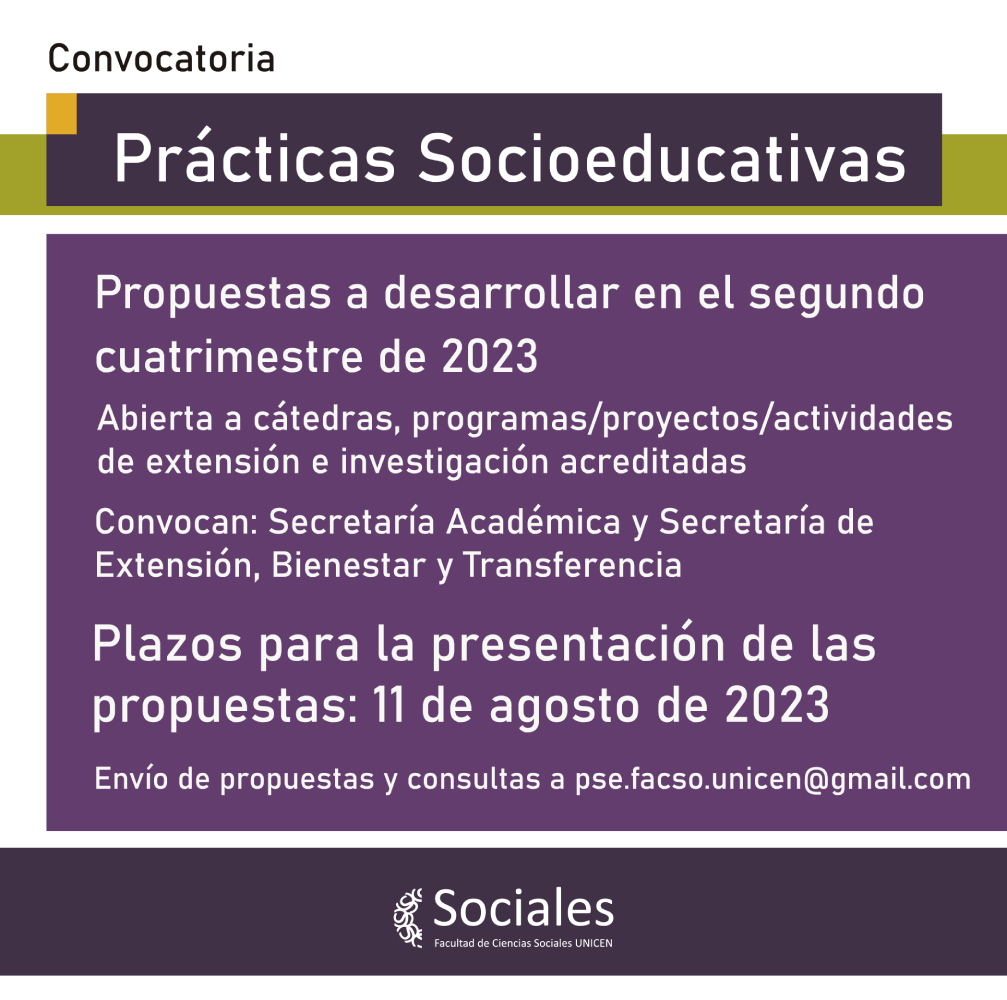 Convocatoria

Prácticas Socioeducativas

Propuestas a desarrollar en el segundo cuatrimestre de 2023

Abierta a cátedras, programas/proyectos/actividades de extensión e investigación acreditadas

Convocan: Secretaría Académica y Secretaría de Extensión, Bienestar y Transferencia

Plazos para la presentación de las propuestas: 11 de agosto de 2023

Envío de propuestas y consultas a pse.facso.unicen@gmail.com

Sociales
Facultad de Ciencias Sociales UNICEN